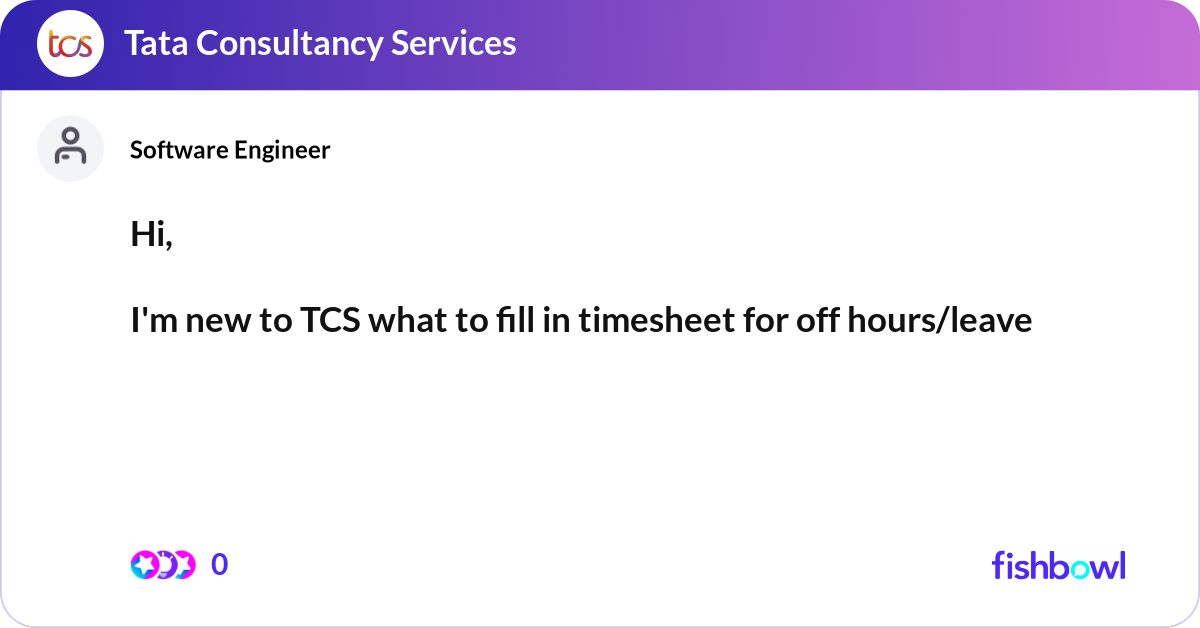 tcs Tata Consultancy Services

Software Engineer

Hi,

I'm new to TCS what to fill in timesheet for off hours/leave

0

fishbowl